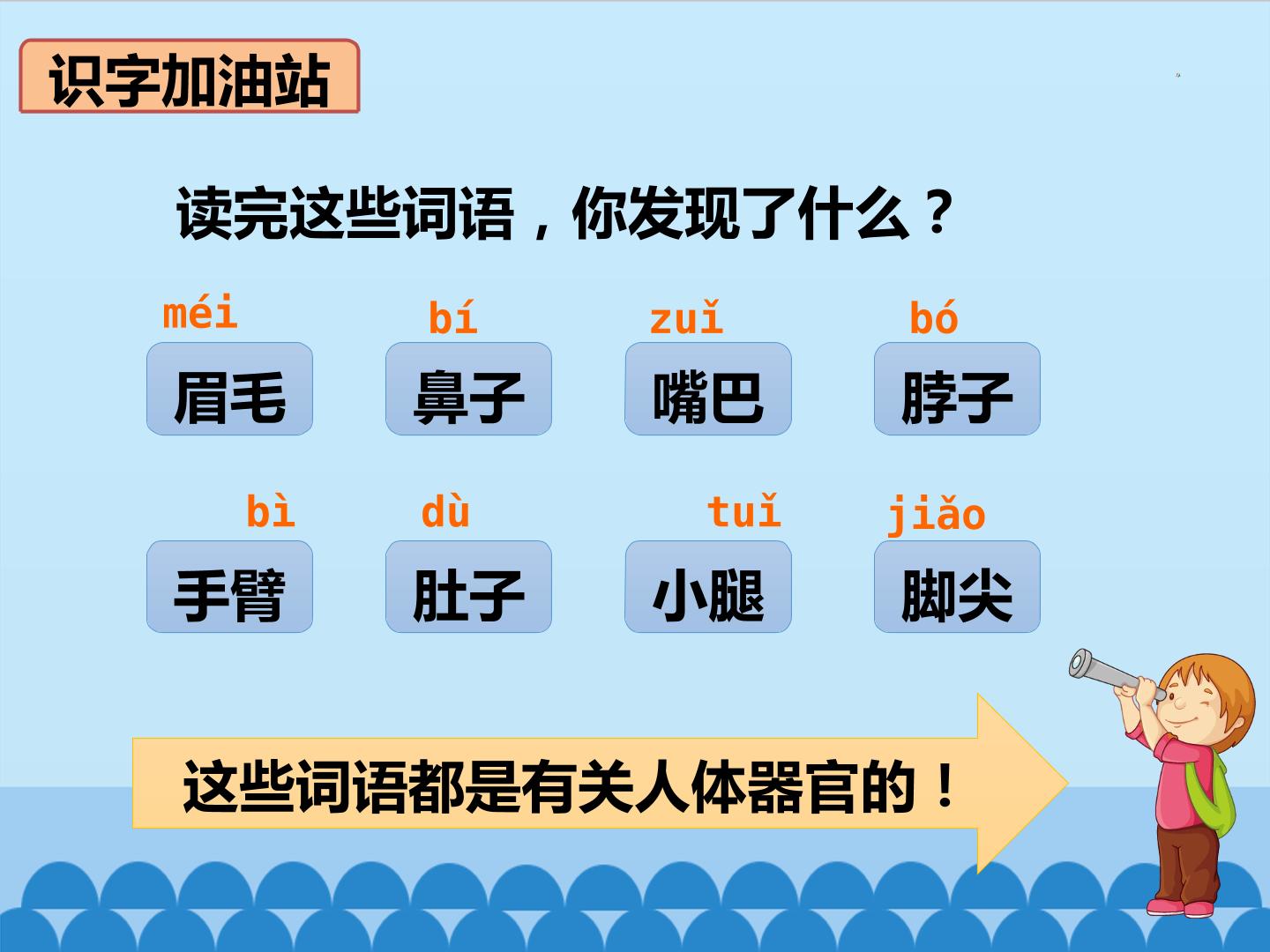 识字加油站

读完这些词语，你发现了什么？

méi
眉毛

bí
鼻子

zuǐ
嘴巴

bó
脖子

bì
手臂

dù
肚子

tuǐ
小腿

jiǎo
脚尖

这些词语都是有关人体器官的！